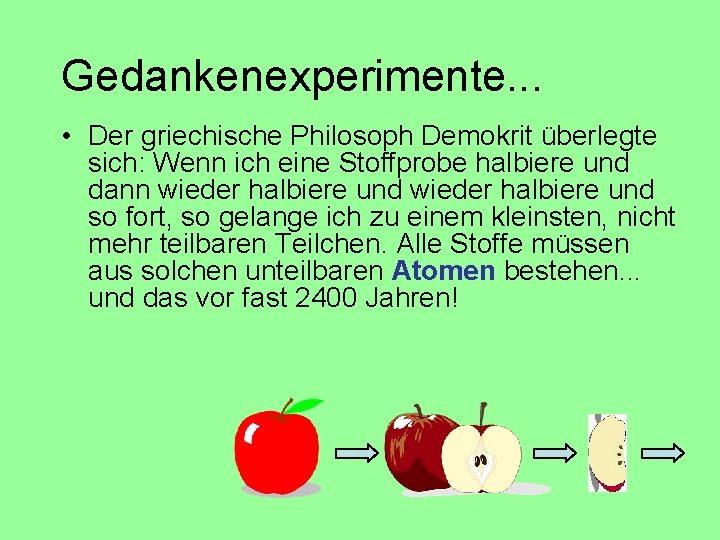 Gedankenexperimente...

• Der griechische Philosoph Demokrit überlegte sich: Wenn ich eine Stoffprobe halbiere und dann wieder halbiere und wieder halbiere und so fort, so gelange ich zu einem kleinsten, nicht mehr teilbaren Teilchen. Alle Stoffe müssen aus solchen unteilbaren Atomen bestehen... und das vor fast 2400 Jahren!